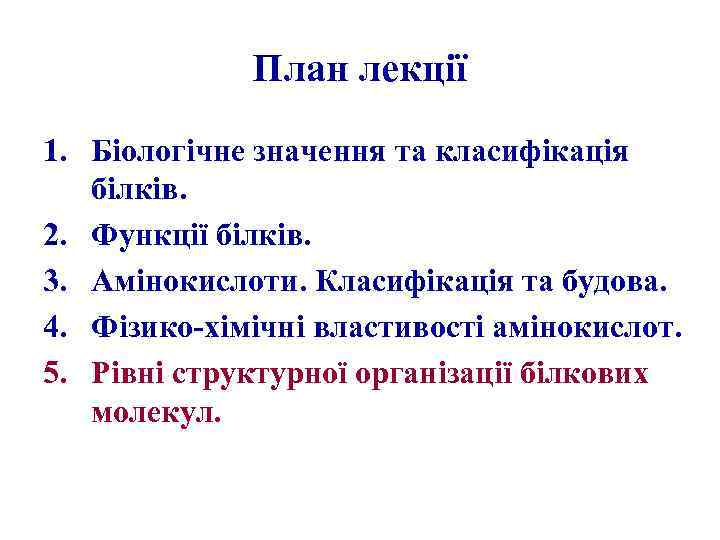 План лекції

1. Біологічне значення та класифікація білків.
2. Функції білків.
3. Амінокислоти. Класифікація та будова.
4. Фізико-хімічні властивості амінокислот.
5. Рівні структурної організації білкових молекул.